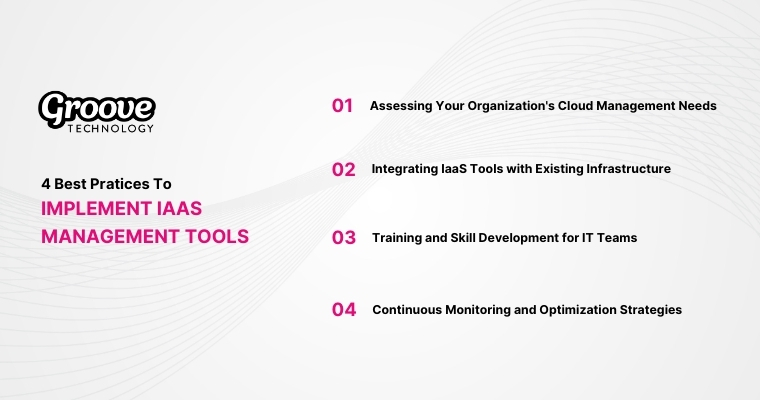 Groove
TECHNOLOGY

4 Best Pratices To
IMPLEMENT IAAS MANAGEMENT TOOLS

01 Assessing Your Organization's Cloud Management Needs

02 Integrating IaaS Tools with Existing Infrastructure

03 Training and Skill Development for IT Teams

04 Continuous Monitoring and Optimization Strategies